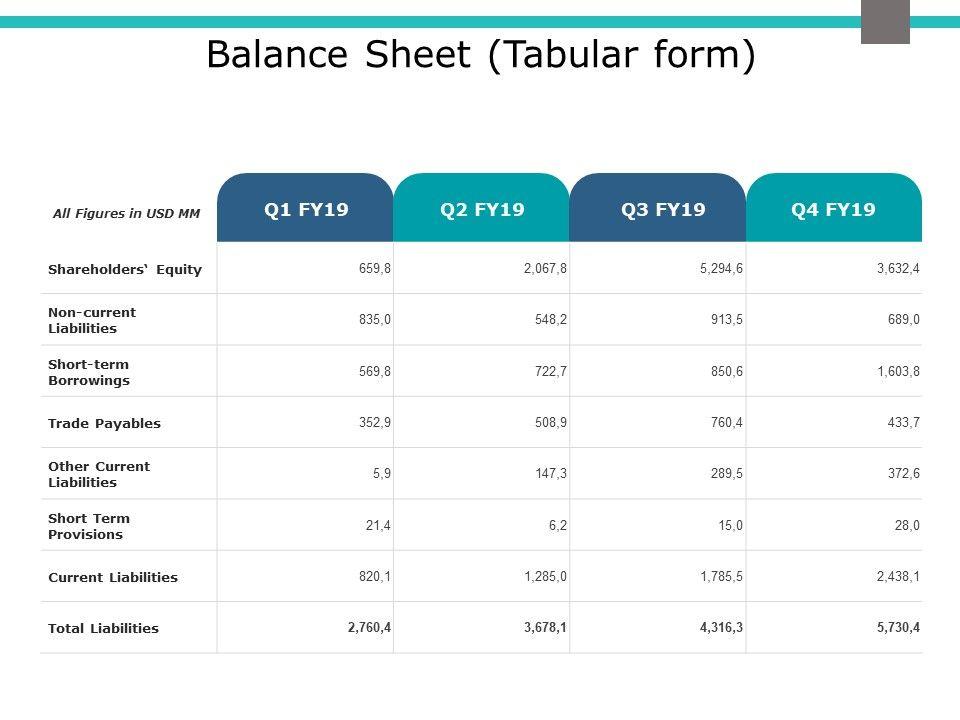 Balance Sheet (Tabular form)

| All Figures in USD MM | Q1 FY19 | Q2 FY19 | Q3 FY19 | Q4 FY19 |
|---|---|---|---|---|
| Shareholders‘ Equity | 659,8 | 2,067,8 | 5,294,6 | 3,632,4 |
| Non-current Liabilities | 835,0 | 548,2 | 913,5 | 689,0 |
| Short-term Borrowings | 569,8 | 722,7 | 850,6 | 1,603,8 |
| Trade Payables | 352,9 | 508,9 | 760,4 | 433,7 |
| Other Current Liabilities | 5,9 | 147,3 | 289,5 | 372,6 |
| Short Term Provisions | 21,4 | 6,2 | 15,0 | 28,0 |
| Current Liabilities | 820,1 | 1,285,0 | 1,785,5 | 2,438,1 |
| Total Liabilities | 2,760,4 | 3,678,1 | 4,316,3 | 5,730,4 |